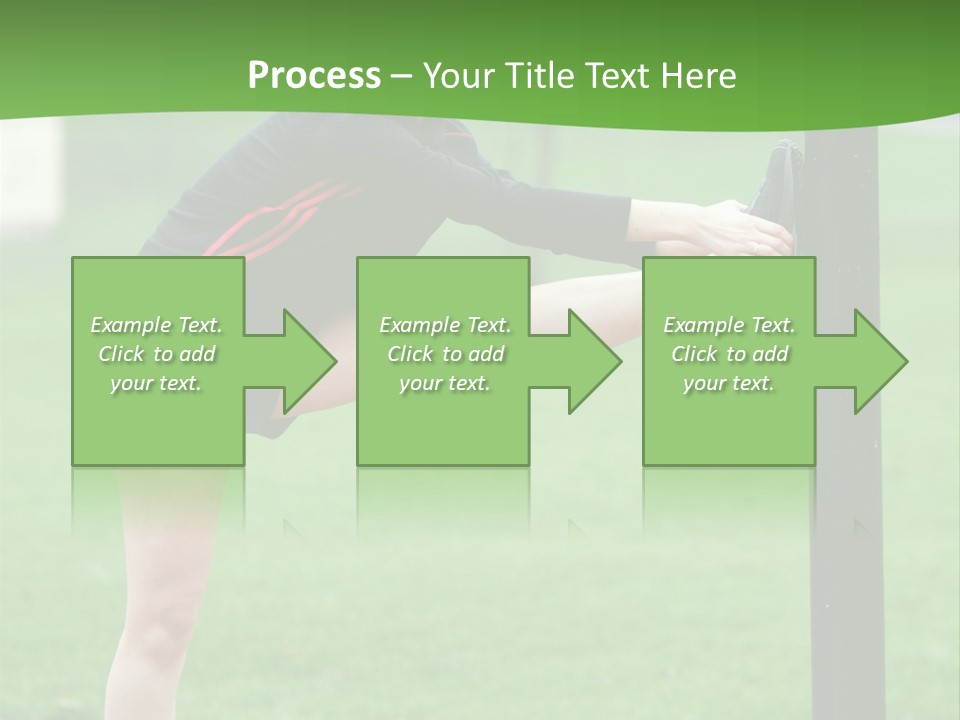 Process – Your Title Text Here

Example Text. Click to add your text.

Example Text. Click to add your text.

Example Text. Click to add your text.